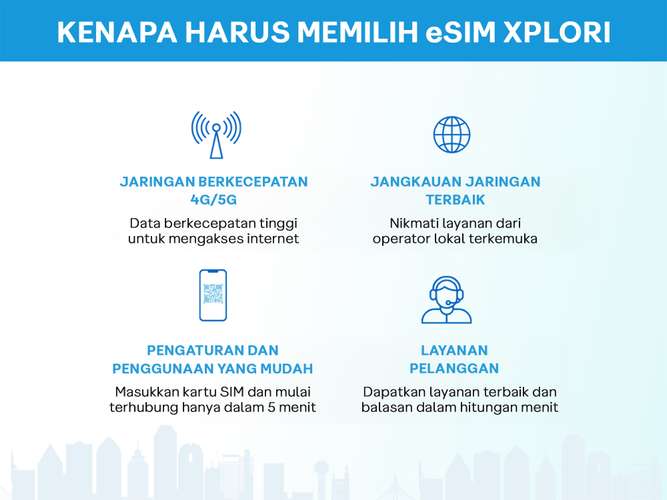 KENAPA HARUS MEMILIH eSIM XPLORI

JARINGAN BERKECEPATAN 4G/5G

Data berkecepatan tinggi untuk mengakses internet

JANGKAUAN JARINGAN TERBAIK

Nikmati layanan dari operator lokal terkemuka

PENGATURAN DAN PENGGUNAAN YANG MUDAH

Masukkan kartu SIM dan mulai terhubung hanya dalam 5 menit

LAYANAN PELANGGAN

Dapatkan layanan terbaik dan balasan dalam hitungan menit